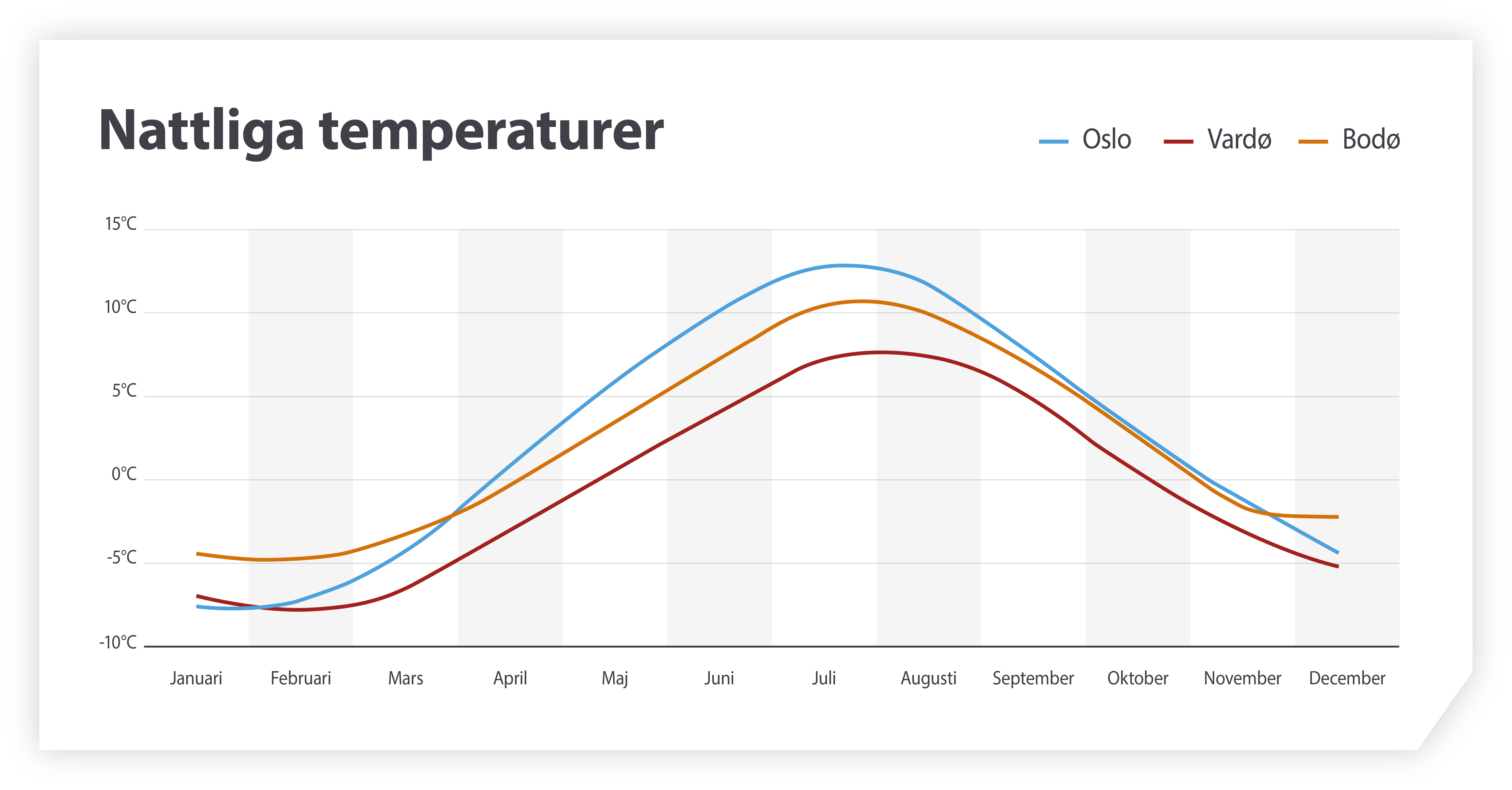 Nattliga temperaturer

Oslo Vardø Bodø

15°C
10°C
5°C
0°C
-5°C
-10°C

Januari Februari Mars April Maj Juni Juli Augusti September Oktober November December